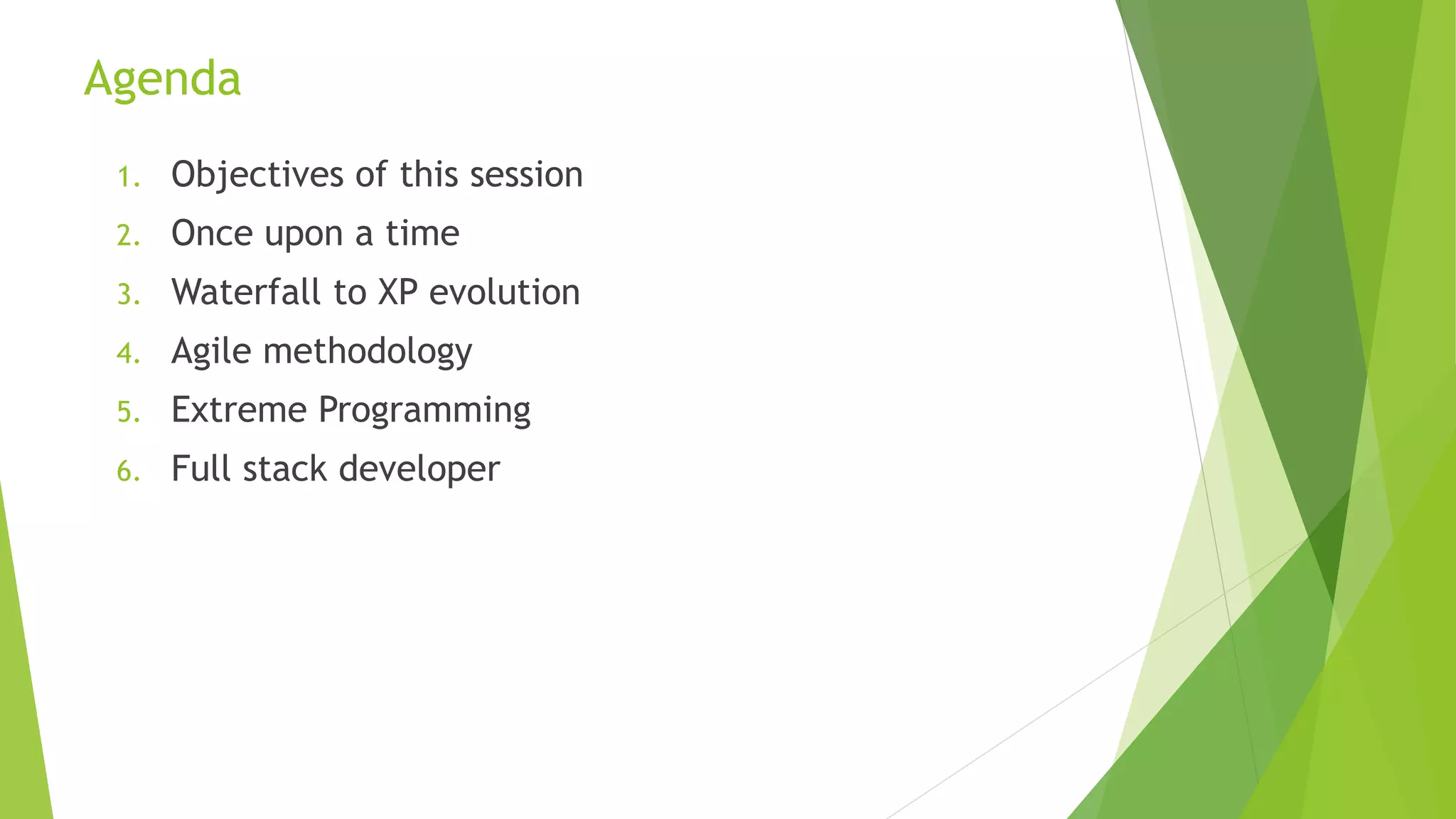 Agenda

1. Objectives of this session
2. Once upon a time
3. Waterfall to XP evolution
4. Agile methodology
5. Extreme Programming
6. Full stack developer